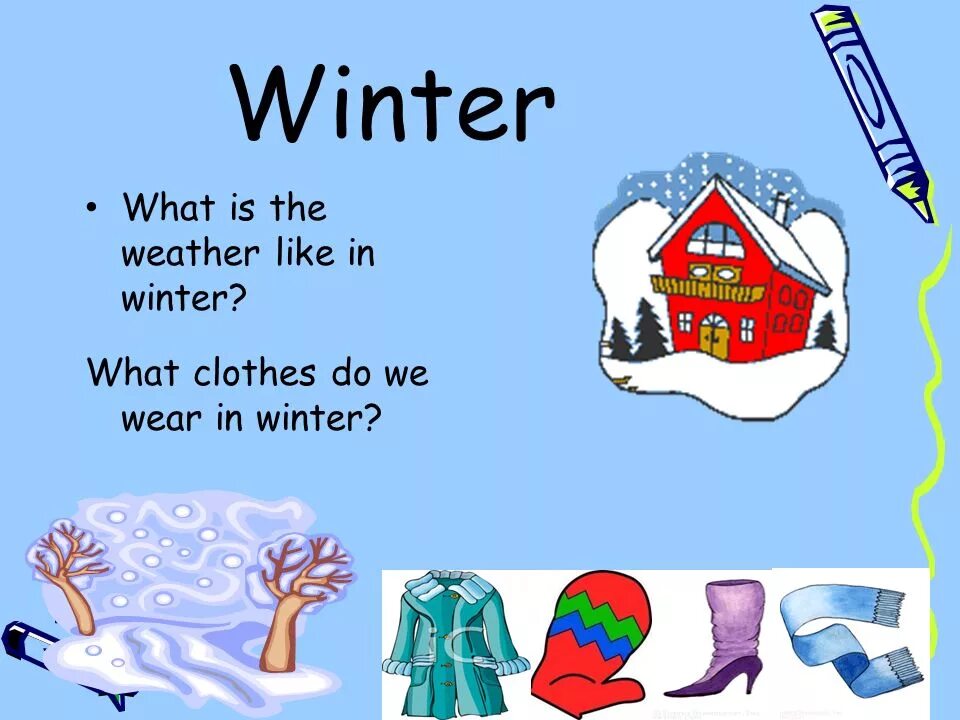 Winter

• What is the weather like in winter?

What clothes do we wear in winter?